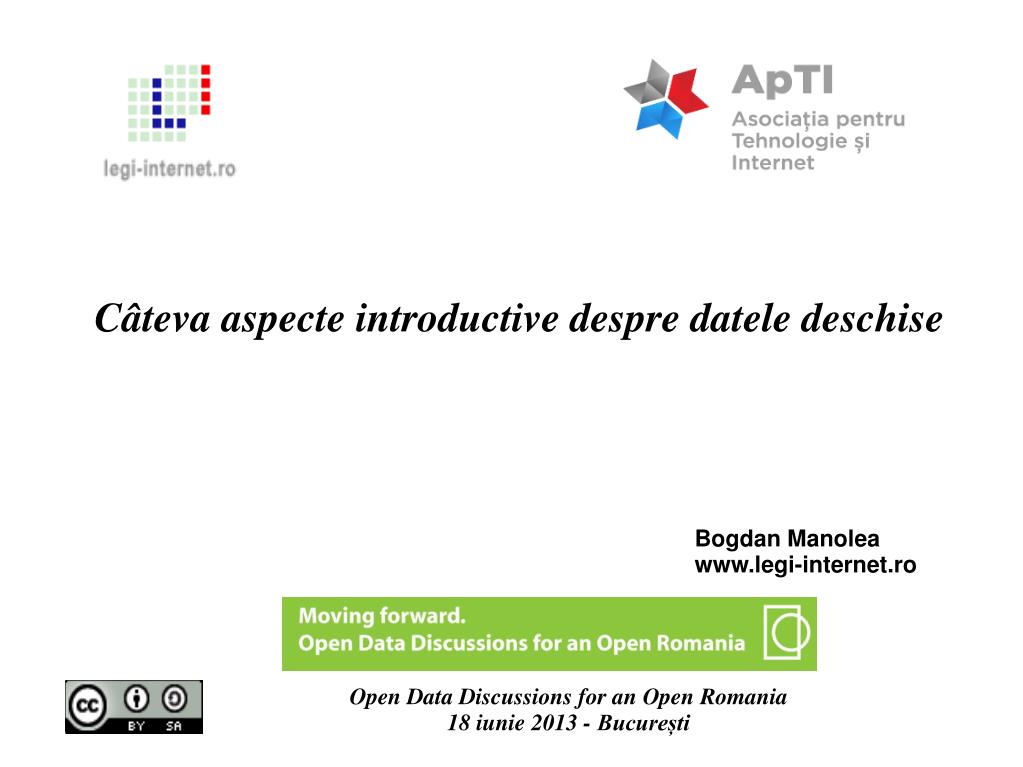 legi-internet.ro

ApTI
Asociația pentru Tehnologie și Internet

Câteva aspecte introductive despre datele deschise

Bogdan Manolea
www.legi-internet.ro

Moving forward.
Open Data Discussions for an Open Romania

cc BY SA

Open Data Discussions for an Open Romania
18 iunie 2013 - București